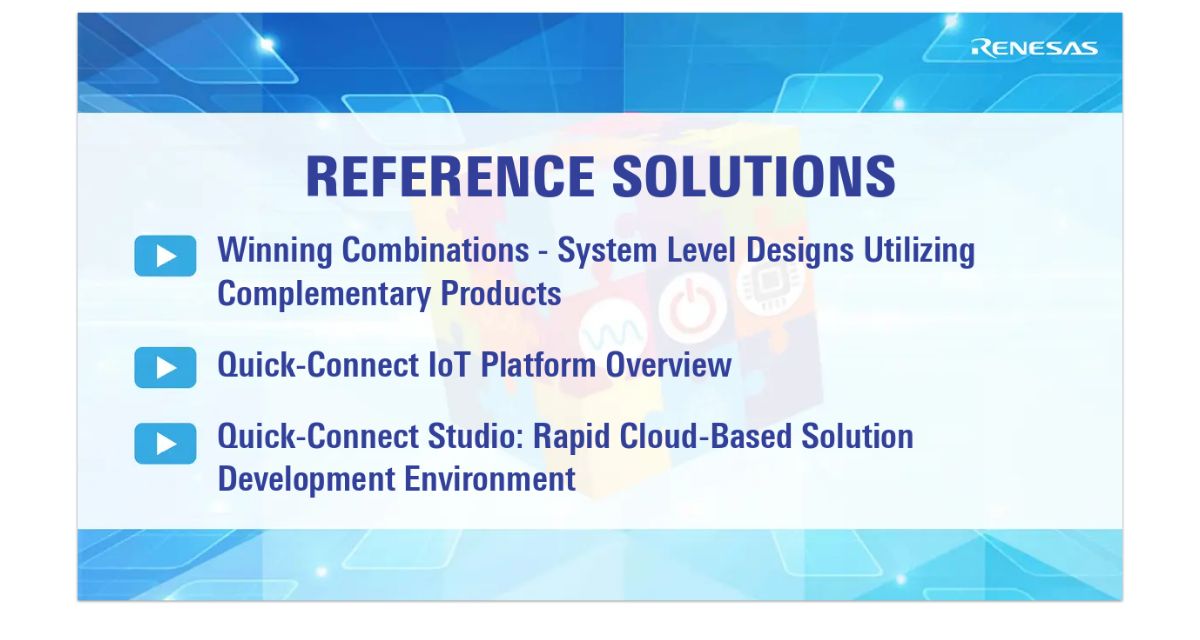 RENESAS

REFERENCE SOLUTIONS

Winning Combinations - System Level Designs Utilizing Complementary Products

Quick-Connect IoT Platform Overview

Quick-Connect Studio: Rapid Cloud-Based Solution Development Environment